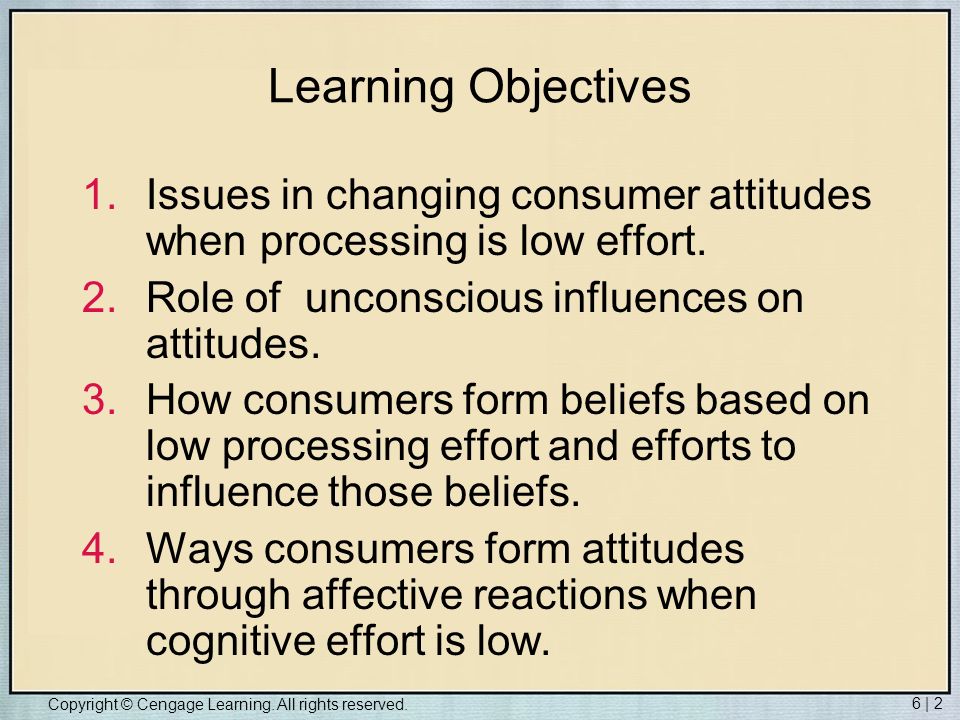 Learning Objectives

1. Issues in changing consumer attitudes when processing is low effort.
2. Role of unconscious influences on attitudes.
3. How consumers form beliefs based on low processing effort and efforts to influence those beliefs.
4. Ways consumers form attitudes through affective reactions when cognitive effort is low.

Copyright © Cengage Learning. All rights reserved.

6 | 2